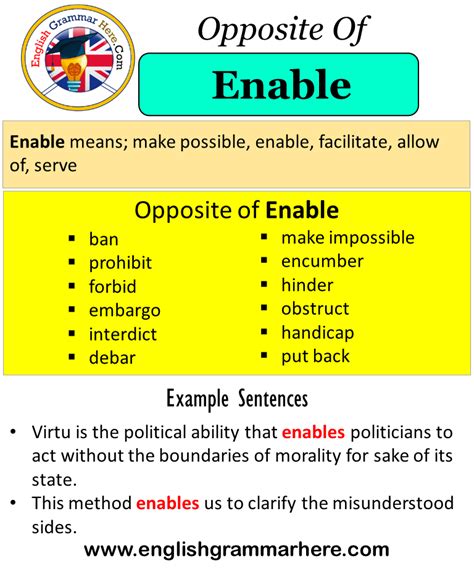 English Grammar Here.Com

Opposite Of

Enable

Enable means; make possible, enable, facilitate, allow of, serve

Opposite of Enable

- ban
- prohibit
- forbid
- embargo
- interdict
- debar

- make impossible
- encumber
- hinder
- obstruct
- handicap
- put back

Example Sentences

- Virtu is the political ability that enables politicians to act without the boundaries of morality for sake of its state.
- This method enables us to clarify the misunderstood sides.

www.englishgrammarhere.com